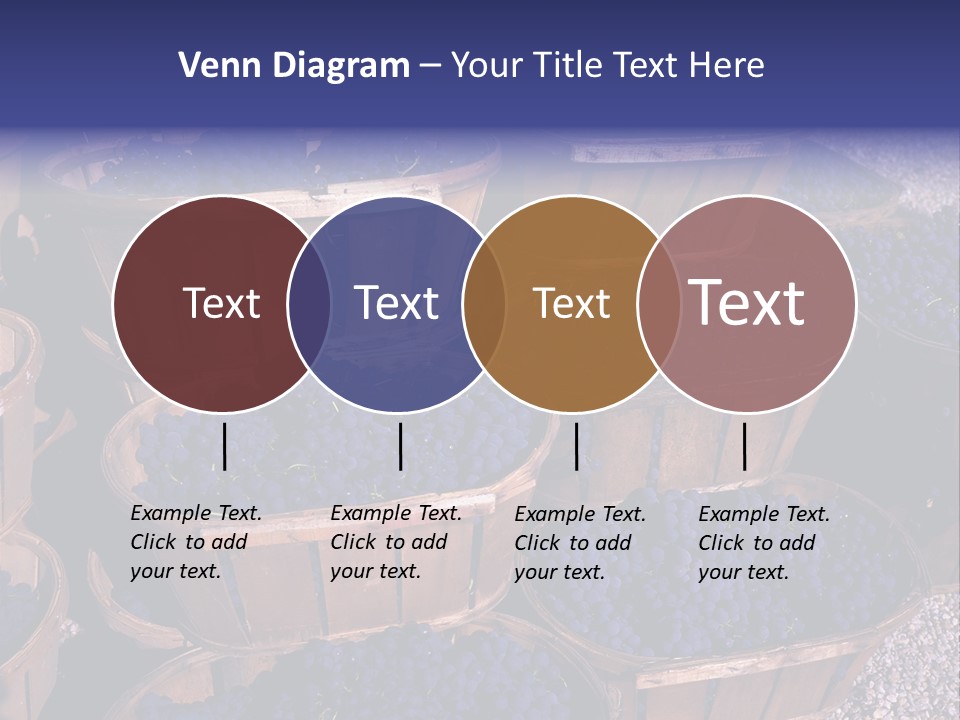 Venn Diagram – Your Title Text Here

Text

Text

Text

Text

Example Text. Click to add your text.

Example Text. Click to add your text.

Example Text. Click to add your text.

Example Text. Click to add your text.